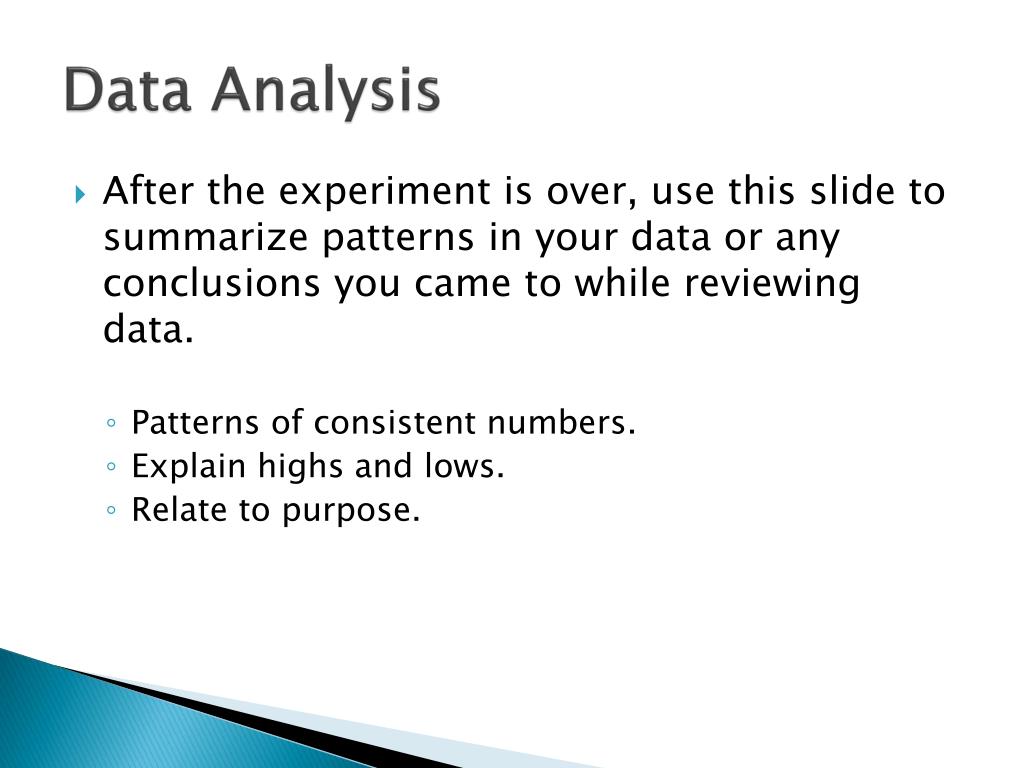 Data Analysis

After the experiment is over, use this slide to summarize patterns in your data or any conclusions you came to while reviewing data.

Patterns of consistent numbers.
Explain highs and lows.
Relate to purpose.